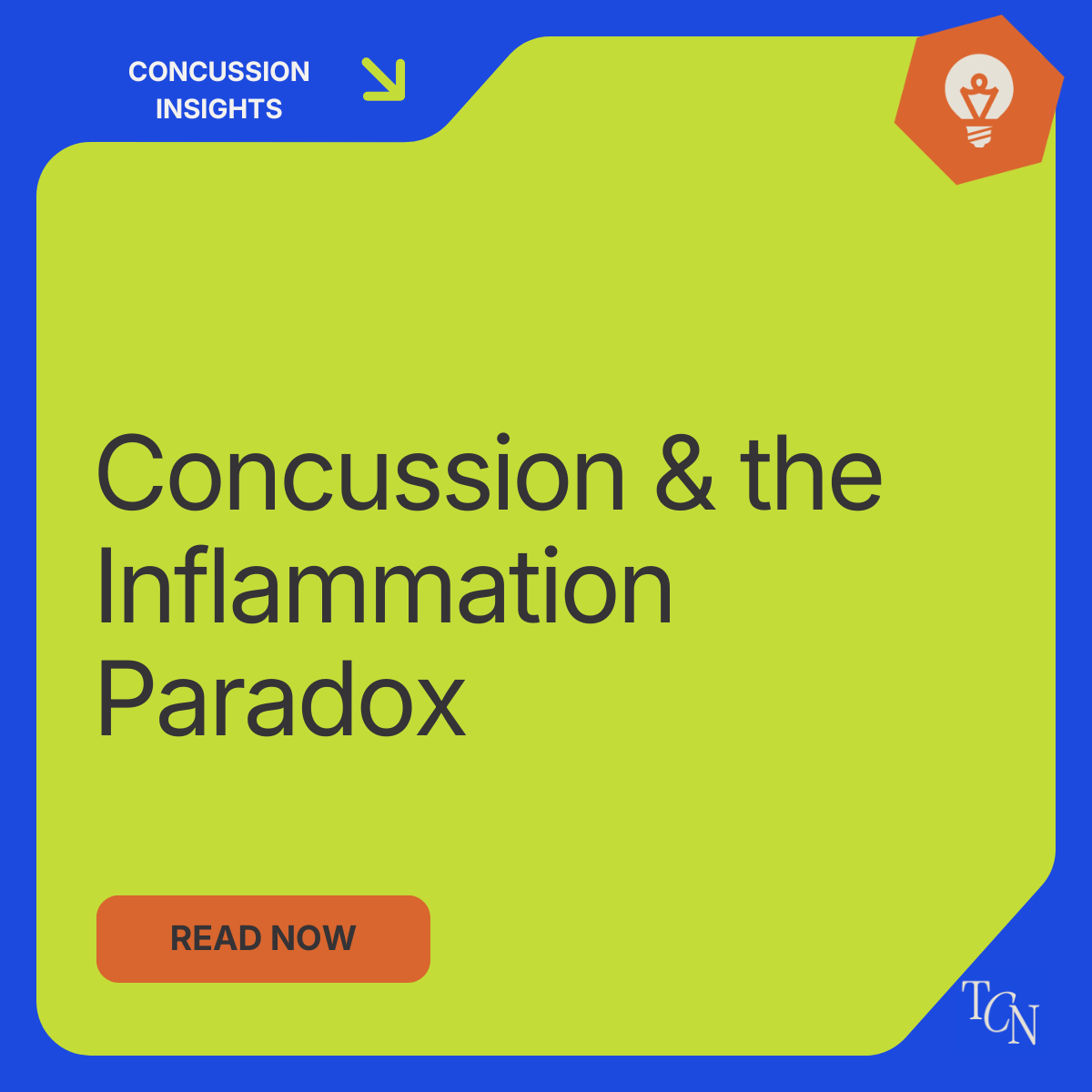 CONCUSSION INSIGHTS

Concussion & the Inflammation Paradox

READ NOW

TCN